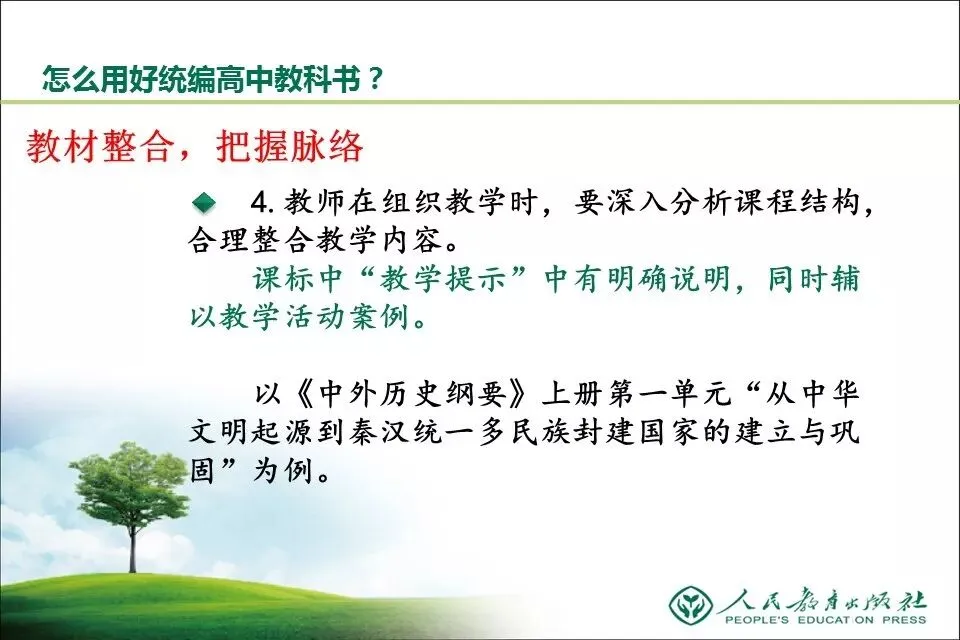 怎么用好统编高中教科书？

教材整合，把握脉络

4. 教师在组织教学时，要深入分析课程结构，合理整合教学内容。

课标中“教学提示”中有明确说明，同时辅以教学活动案例。

以《中外历史纲要》上册第一单元“从中华文明起源到秦汉统一多民族封建国家的建立与巩固”为例。

人民教育出版社
PEOPLE'S EDUCATION PRESS